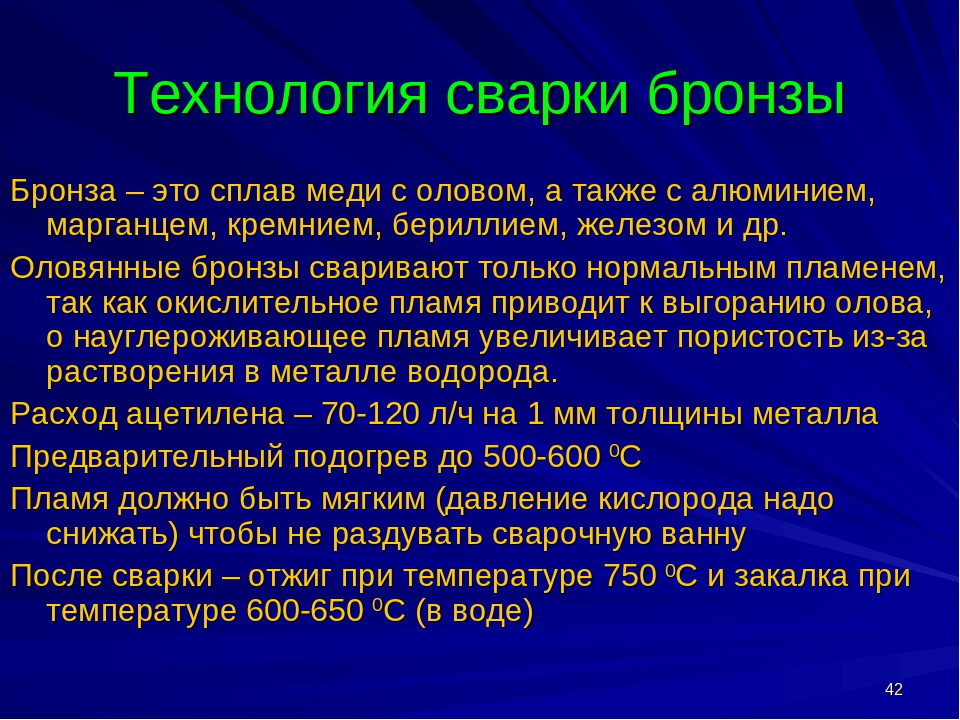 Технология сварки бронзы

Бронза – это сплав меди с оловом, а также с алюминием, марганцем, кремнием, бериллием, железом и др.

Оловянные бронзы сваривают только нормальным пламенем, так как окислительное пламя приводит к выгоранию олова, о науглероживающее пламя увеличивает пористость из-за растворения в металле водорода.

Расход ацетилена – 70-120 л/ч на 1 мм толщины металла

Предварительный подогрев до 500-600 $^0$С

Пламя должно быть мягким (давление кислорода надо снижать) чтобы не раздувать сварочную ванну

После сварки – отжиг при температуре 750 $^0$С и закалка при температуре 600-650 $^0$С (в воде)

42